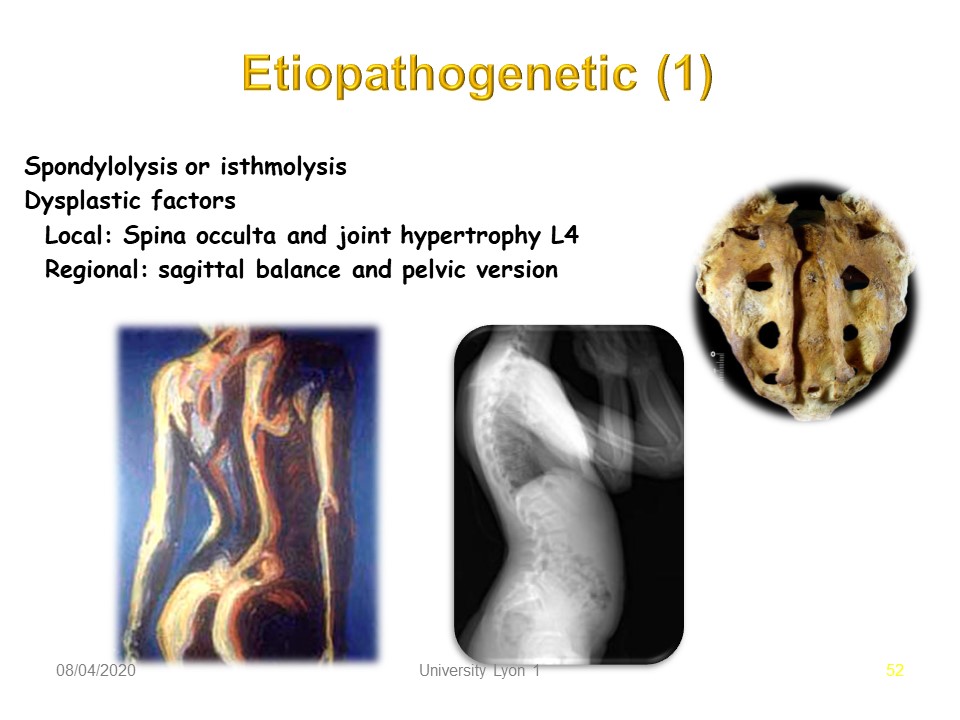 Etiopathogenetic (1)

Spondylolysis or isthmolysis
Dysplastic factors
Local: Spina occulta and joint hypertrophy L4
Regional: sagittal balance and pelvic version

08/04/2020
University Lyon 1
52